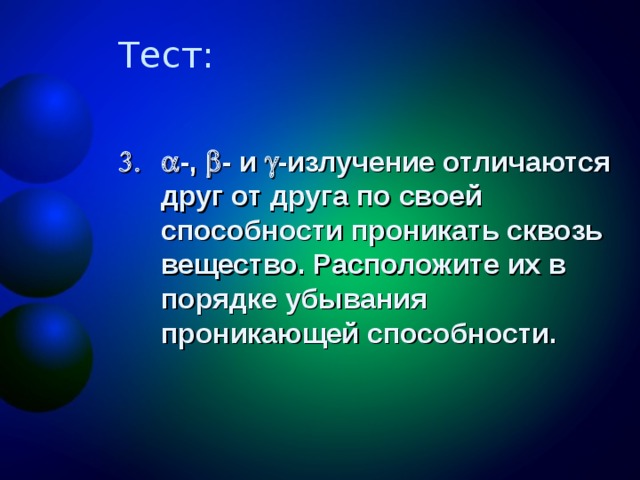 Тест:

3. $\alpha$-, $\beta$- и $\gamma$-излучение отличаются друг от друга по своей способности проникать сквозь вещество. Расположите их в порядке убывания проникающей способности.